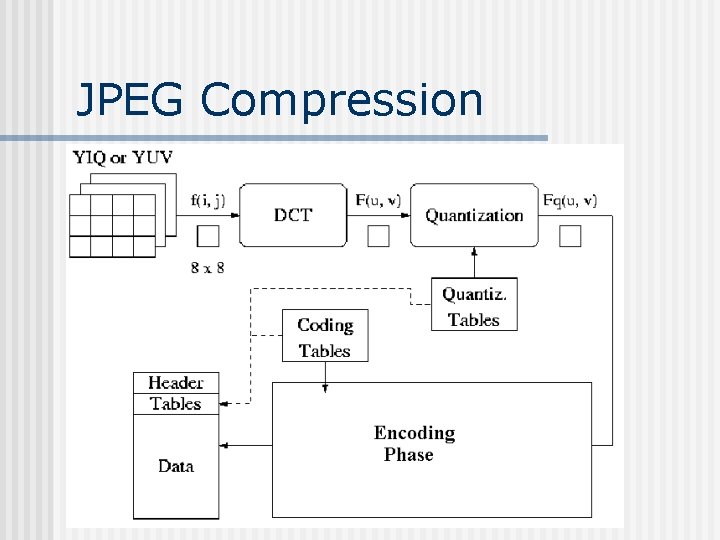 JPEG Compression

YIQ or YUV

f(i, j)

8 x 8

DCT

F(u, v)

Quantization

Fq(u, v)

Quantiz. Tables

Coding Tables

Header

Tables

Data

Encoding Phase